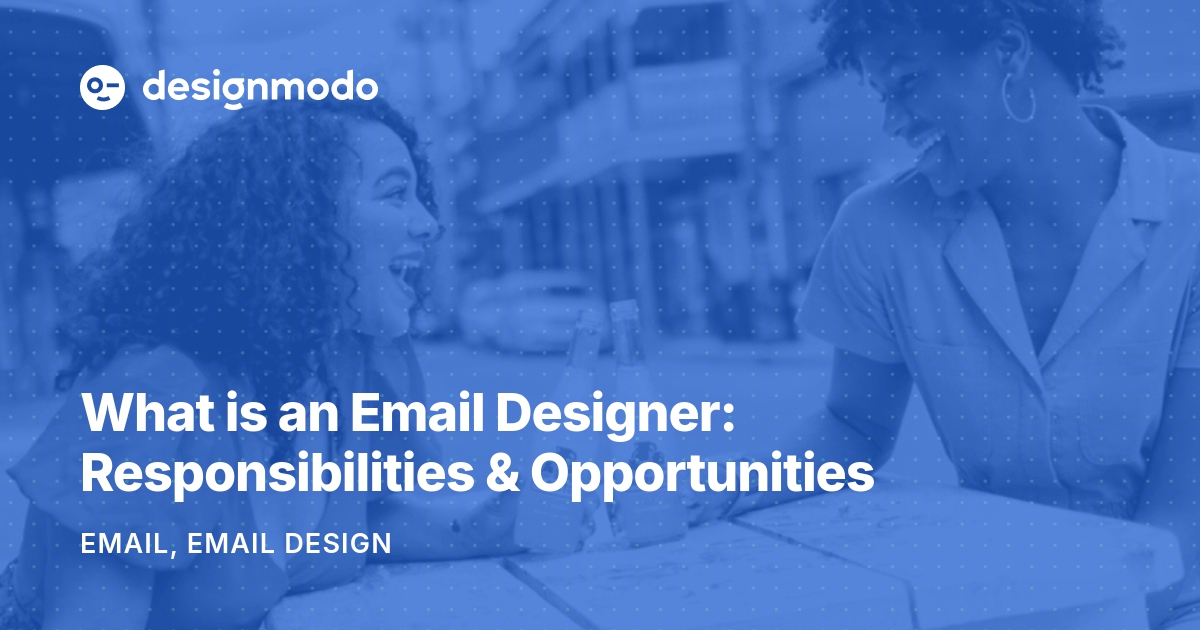 designmodo

What is an Email Designer: Responsibilities & Opportunities

EMAIL, EMAIL DESIGN